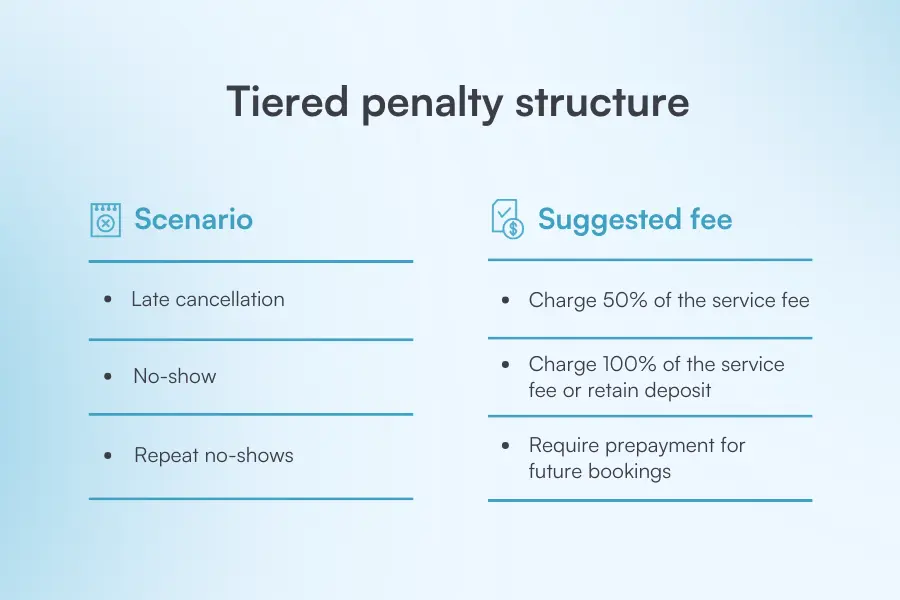 Tiered penalty structure

| Scenario | Suggested fee |
|---|---|
| • Late cancellation | • Charge 50% of the service fee |
| • No-show | • Charge 100% of the service fee or retain deposit |
| • Repeat no-shows | • Require prepayment for future bookings |